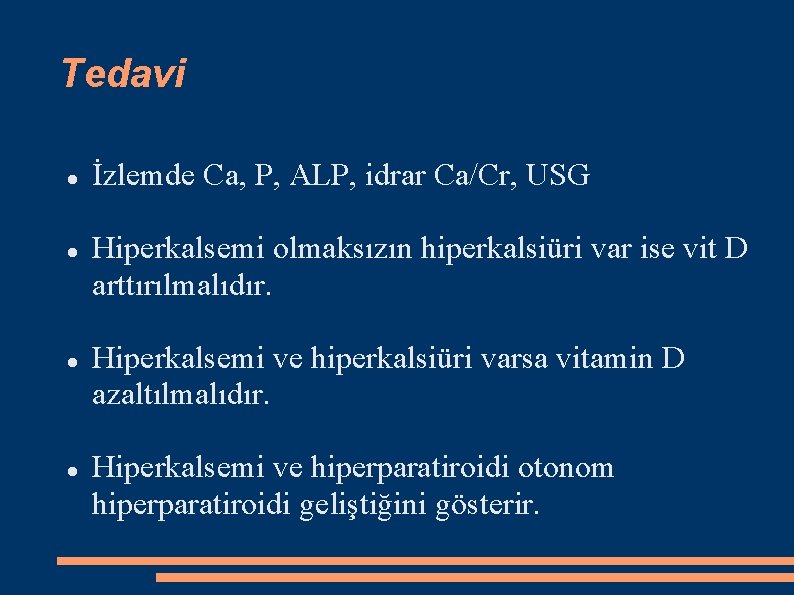 Tedavi

- İzlemde Ca, P, ALP, idrar Ca/Cr, USG

- Hiperkalsemi olmaksızın hiperkalsiüri var ise vit D arttırılmalıdır.

- Hiperkalsemi ve hiperkalsiüri varsa vitamin D azaltılmalıdır.

- Hiperkalsemi ve hiperparatiroidi otonom hiperparatiroidi geliştiğini gösterir.